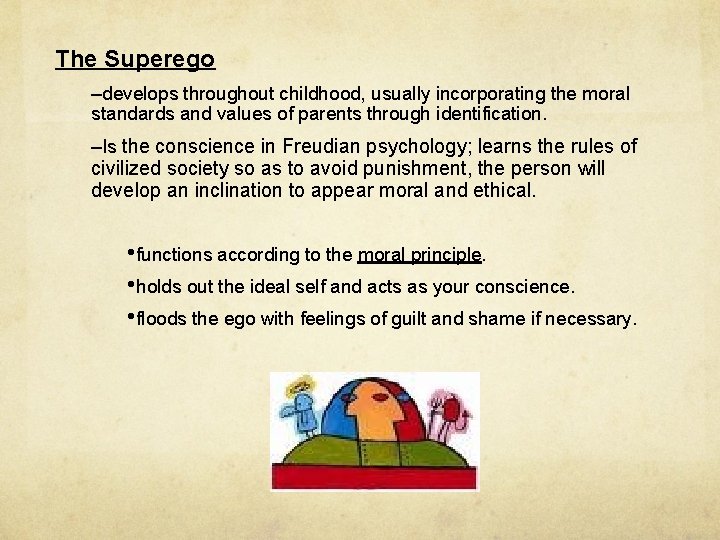 The Superego

–develops throughout childhood, usually incorporating the moral standards and values of parents through identification.

–Is the conscience in Freudian psychology; learns the rules of civilized society so as to avoid punishment, the person will develop an inclination to appear moral and ethical.

• functions according to the moral principle.
• holds out the ideal self and acts as your conscience.
• floods the ego with feelings of guilt and shame if necessary.